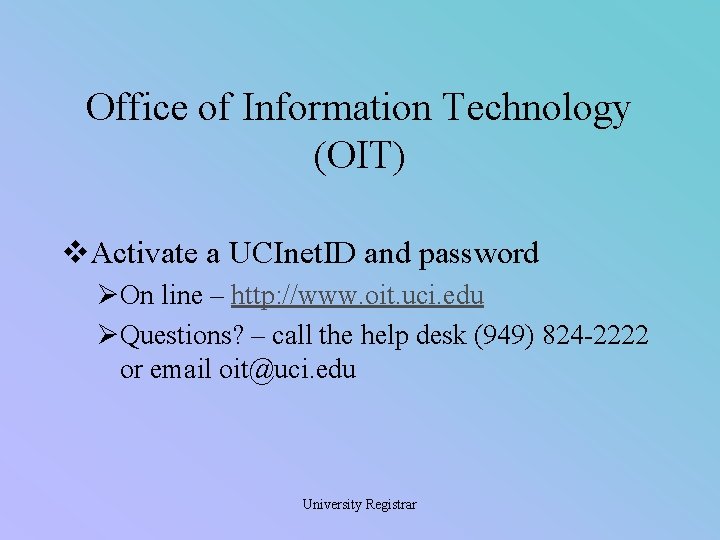 Office of Information Technology (OIT)

❖ Activate a UCInetID and password

➢ On line – http://www.oit.uci.edu

➢ Questions? – call the help desk (949) 824-2222 or email oit@uci.edu

University Registrar